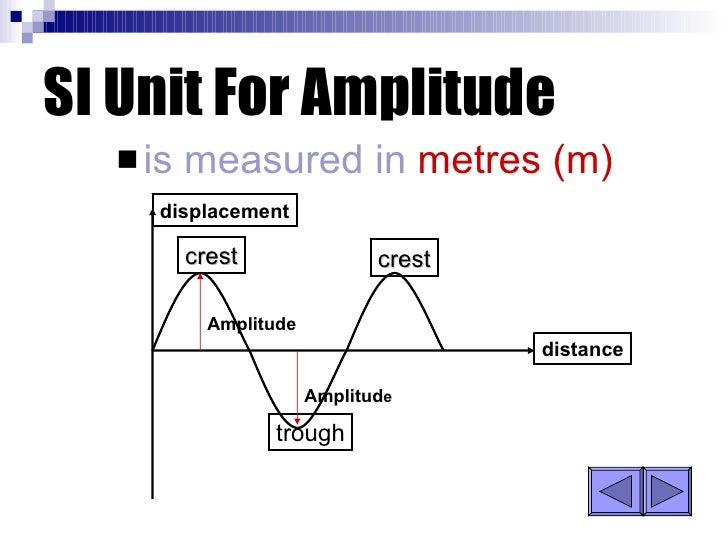 SI Unit For Amplitude

■ is measured in metres (m)

displacement

crest

crest

Amplitude

distance

Amplitude

trough